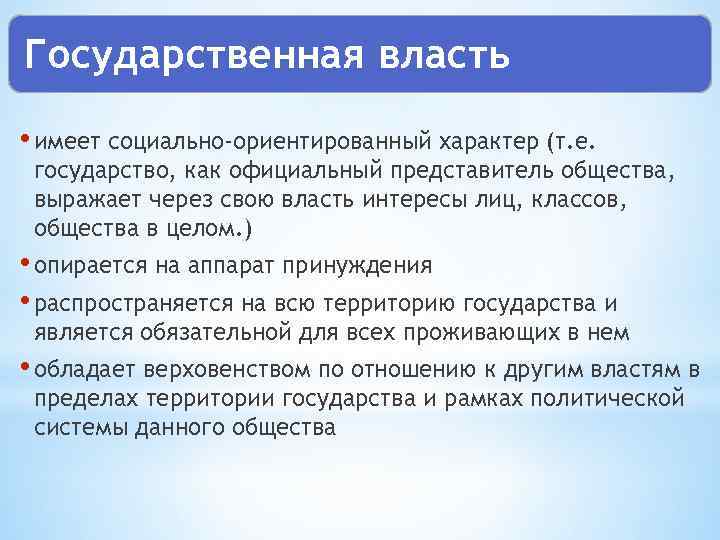 Государственная власть

• имеет социально-ориентированный характер (т.е. государство, как официальный представитель общества, выражает через свою власть интересы лиц, классов, общества в целом.)

• опирается на аппарат принуждения

• распространяется на всю территорию государства и является обязательной для всех проживающих в нем

• обладает верховенством по отношению к другим властям в пределах территории государства и рамках политической системы данного общества